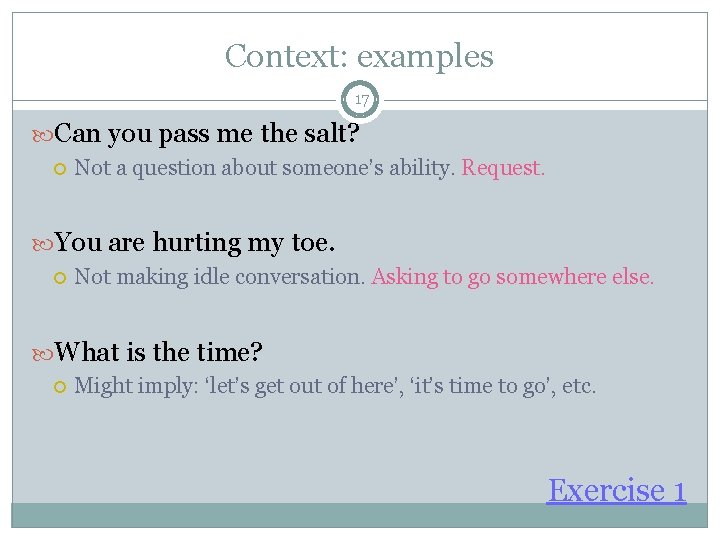 Context: examples

17

Can you pass me the salt?

Not a question about someone's ability. Request.

You are hurting my toe.

Not making idle conversation. Asking to go somewhere else.

What is the time?

Might imply: 'let's get out of here', 'it's time to go', etc.

Exercise 1